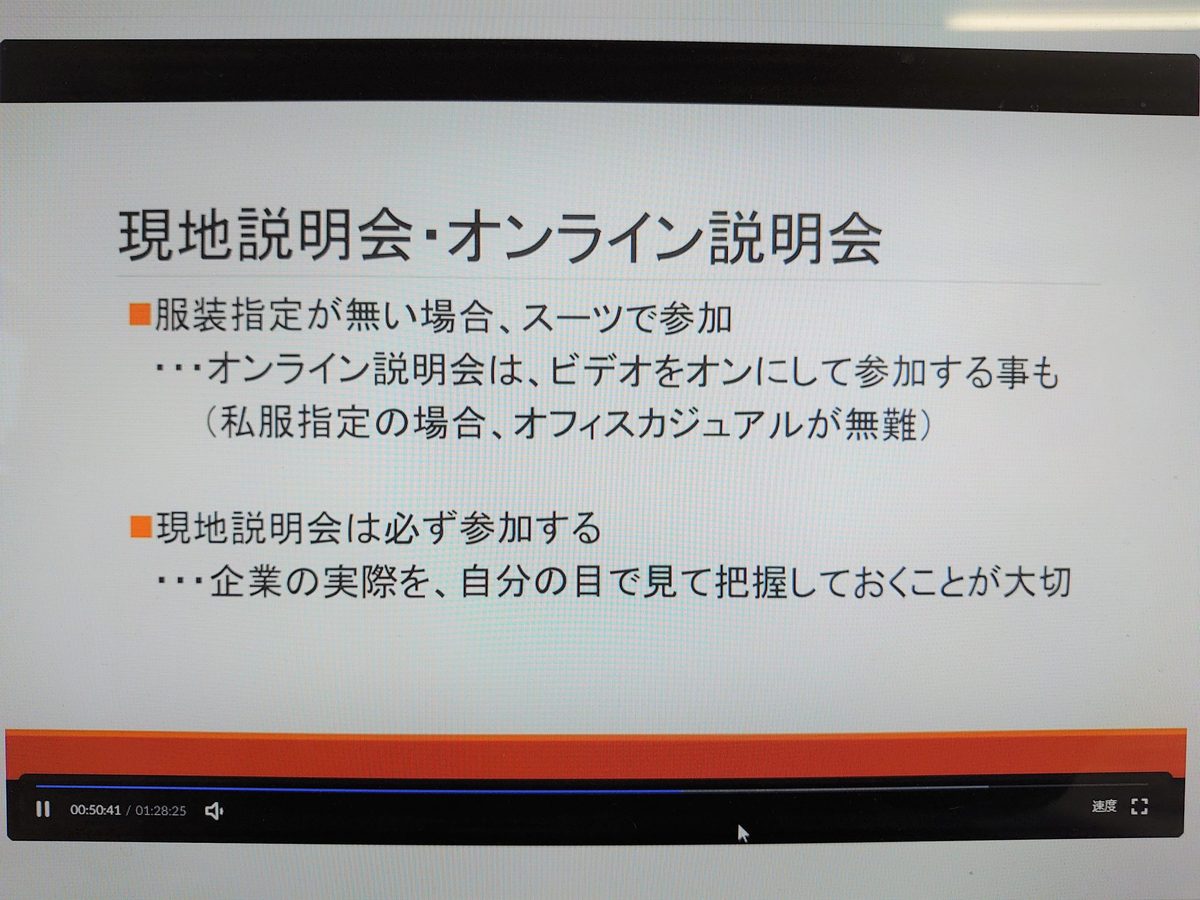 現地説明会・オンライン説明会

■服装指定が無い場合、スーツで参加
・・・オンライン説明会は、ビデオをオンにして参加する事も
（私服指定の場合、オフィスカジュアルが無難）

■現地説明会は必ず参加する
・・・企業の実際を、自分の目で見て把握しておくことが大切

00:50:41 / 01:28:25

速度